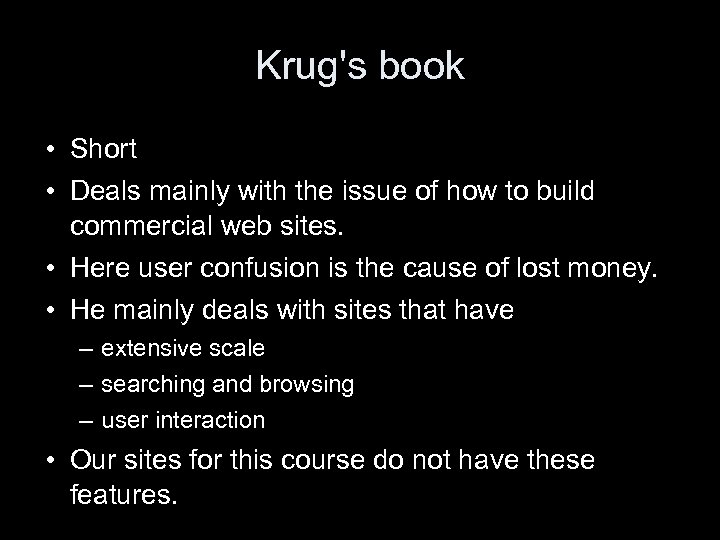 Krug's book

• Short
• Deals mainly with the issue of how to build commercial web sites.
• Here user confusion is the cause of lost money.
• He mainly deals with sites that have
 – extensive scale
 – searching and browsing
 – user interaction
• Our sites for this course do not have these features.